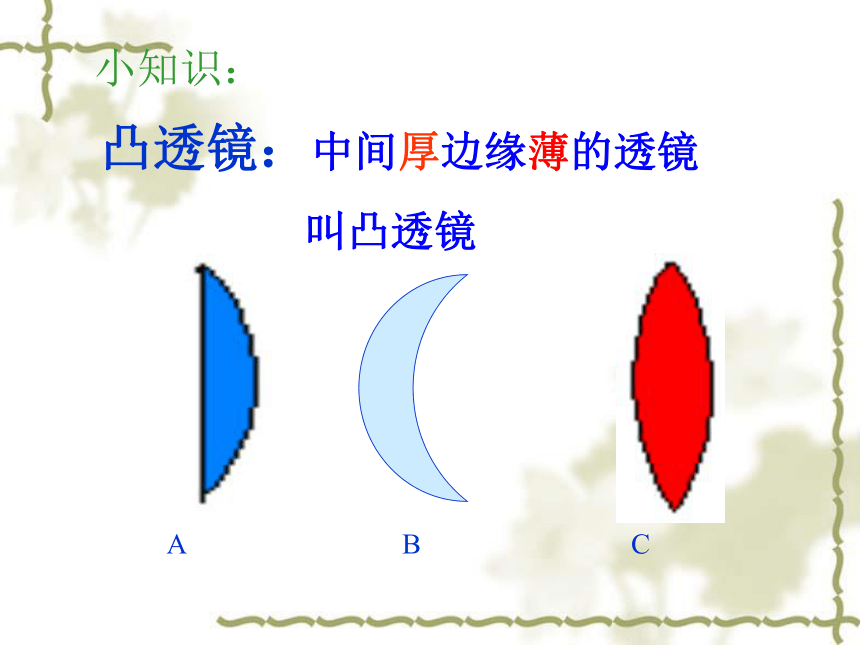 小知识：

凸透镜：中间厚边缘薄的透镜叫凸透镜

A B C